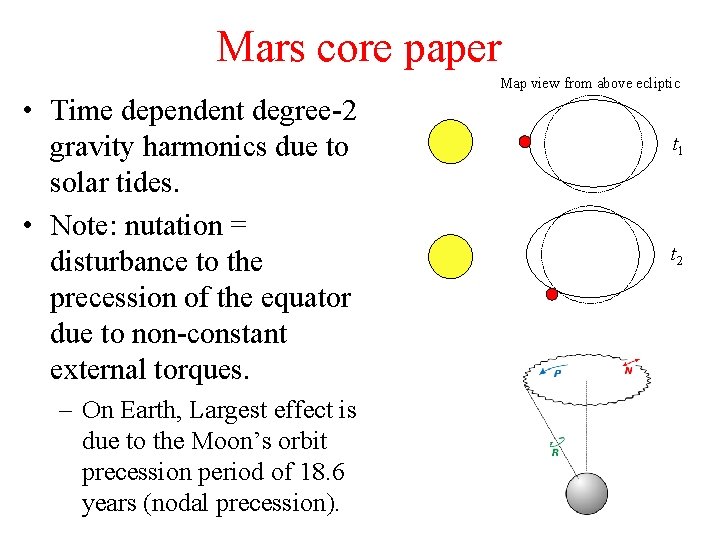 Mars core paper

• Time dependent degree-2 gravity harmonics due to solar tides.
• Note: nutation = disturbance to the precession of the equator due to non-constant external torques.
– On Earth, Largest effect is due to the Moon's orbit precession period of 18.6 years (nodal precession).

Map view from above ecliptic

$t_1$

$t_2$

P

N

R